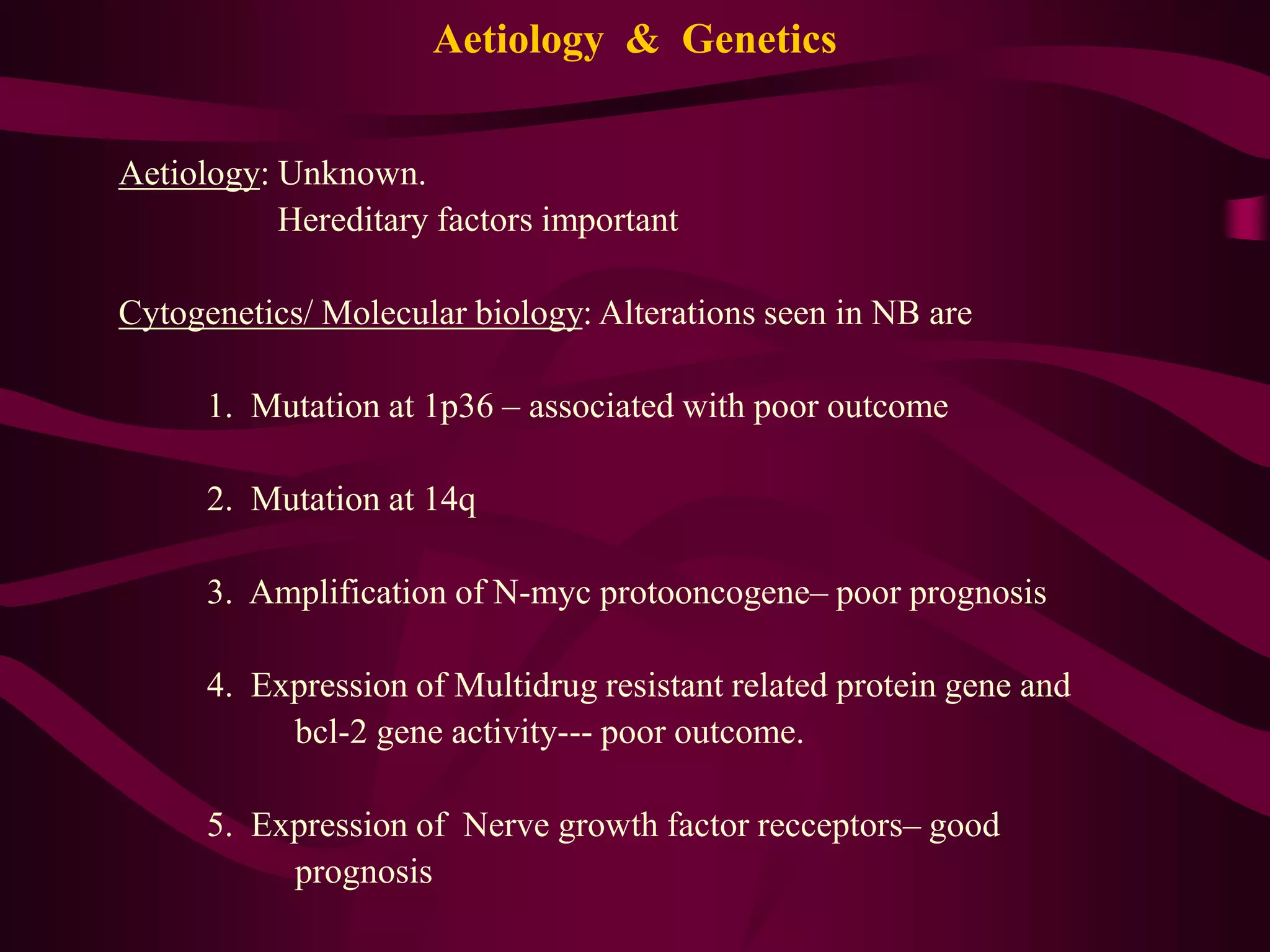 Aetiology & Genetics

Aetiology: Unknown.
Hereditary factors important

Cytogenetics/ Molecular biology: Alterations seen in NB are

1. Mutation at 1p36 – associated with poor outcome

2. Mutation at 14q

3. Amplification of N-myc protooncogene– poor prognosis

4. Expression of Multidrug resistant related protein gene and bcl-2 gene activity--- poor outcome.

5. Expression of Nerve growth factor recceptors– good prognosis